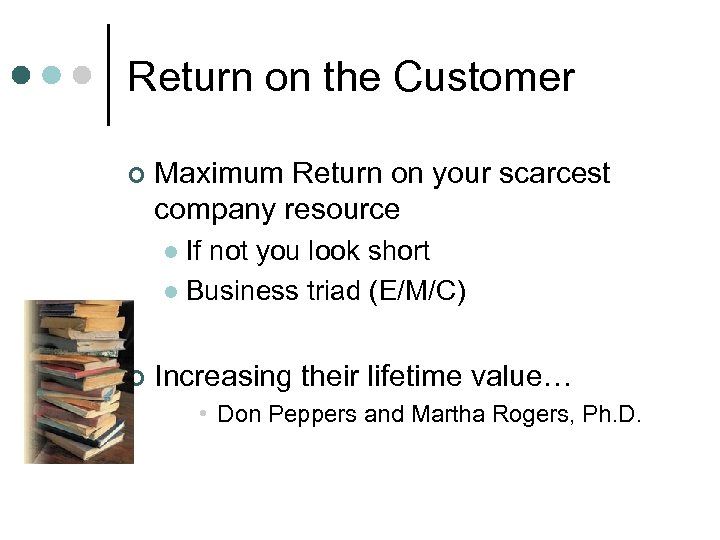 Return on the Customer

Maximum Return on your scarcest company resource

If not you look short

Business triad (E/M/C)

Increasing their lifetime value…

Don Peppers and Martha Rogers, Ph.D.